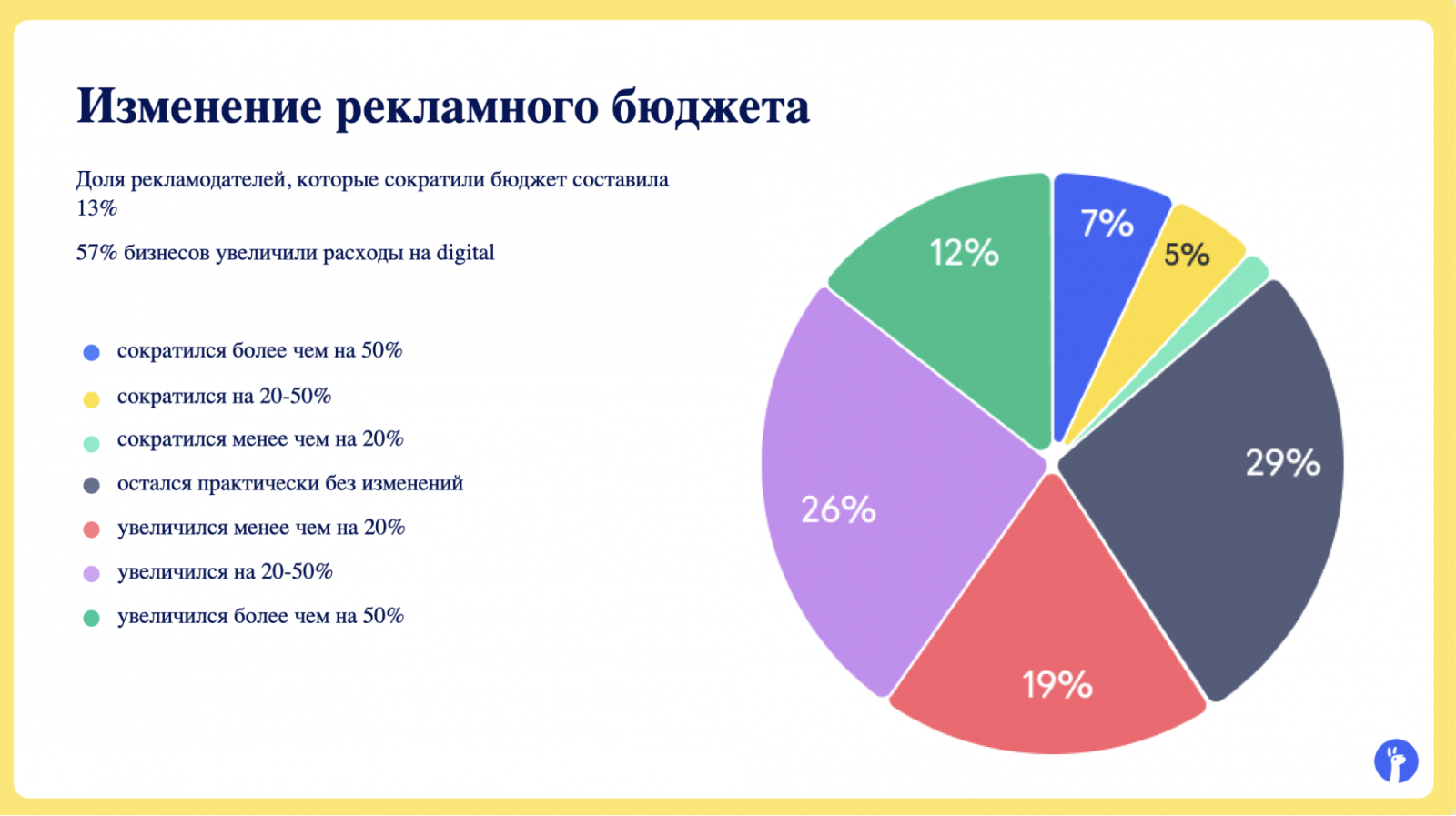 Изменение рекламного бюджета

Доля рекламодателей, которые сократили бюджет составила 13%

57% бизнесов увеличили расходы на digital

сократился более чем на 50%
сократился на 20-50%
сократился менее чем на 20%
остался практически без изменений
увеличился менее чем на 20%
увеличился на 20-50%
увеличился более чем на 50%

7%
5%
29%
19%
26%
12%